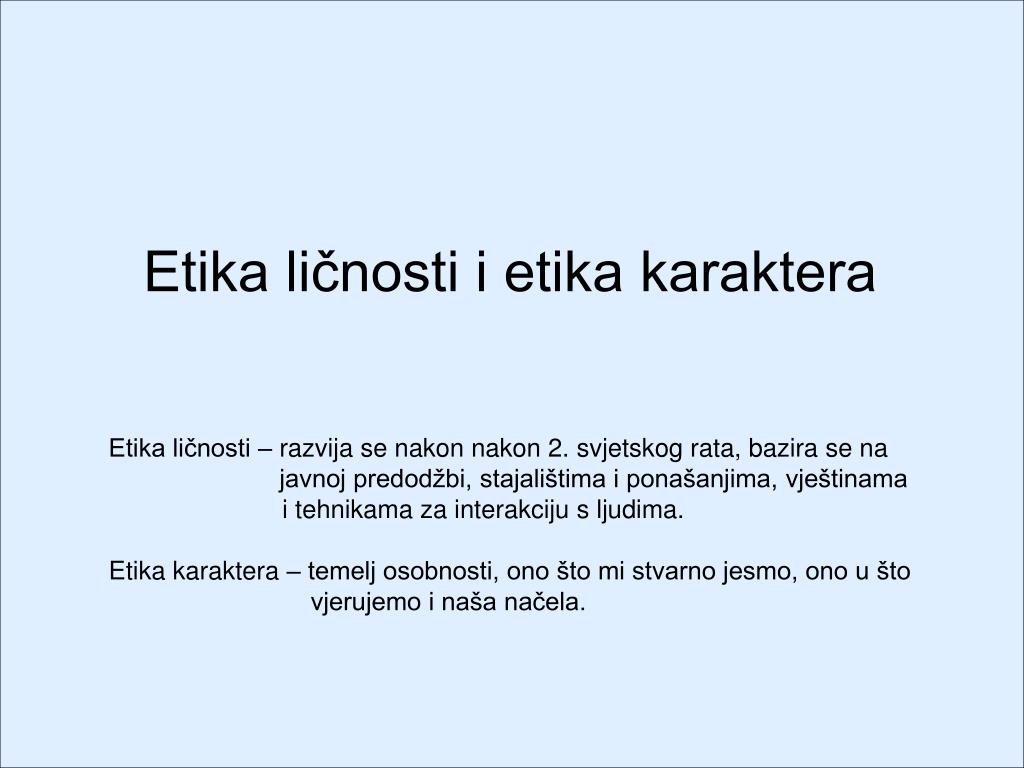 Etika ličnosti i etika karaktera

Etika ličnosti – razvija se nakon nakon 2. svjetskog rata, bazira se na javnoj predodžbi, stajalištima i ponašanjima, vještinama i tehnikama za interakciju s ljudima.

Etika karaktera – temelj osobnosti, ono što mi stvarno jesmo, ono u što vjerujemo i naša načela.